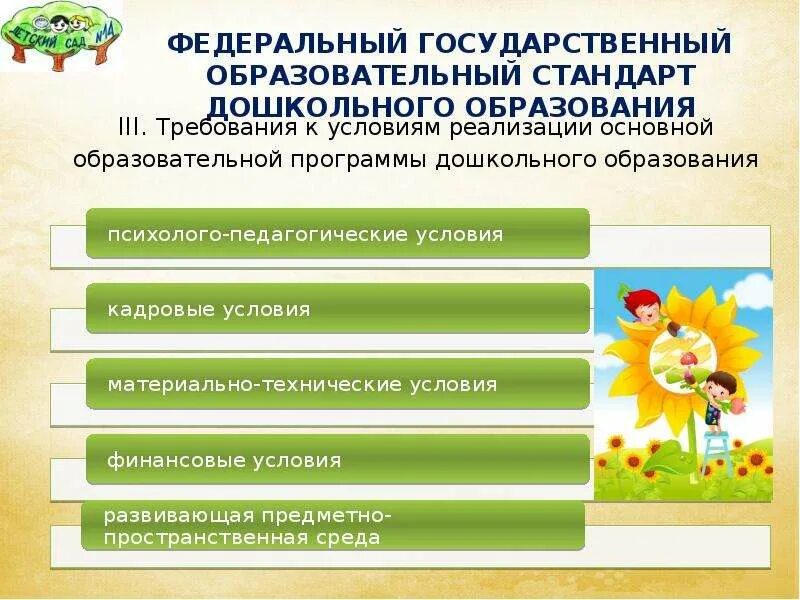 ДЕТСКИЙ САД №14

ФЕДЕРАЛЬНЫЙ ГОСУДАРСТВЕННЫЙ ОБРАЗОВАТЕЛЬНЫЙ СТАНДАРТ ДОШКОЛЬНОГО ОБРАЗОВАНИЯ

III. Требования к условиям реализации основной образовательной программы дошкольного образования

психолого-педагогические условия

кадровые условия

материально-технические условия

финансовые условия

развивающая предметно-пространственная среда